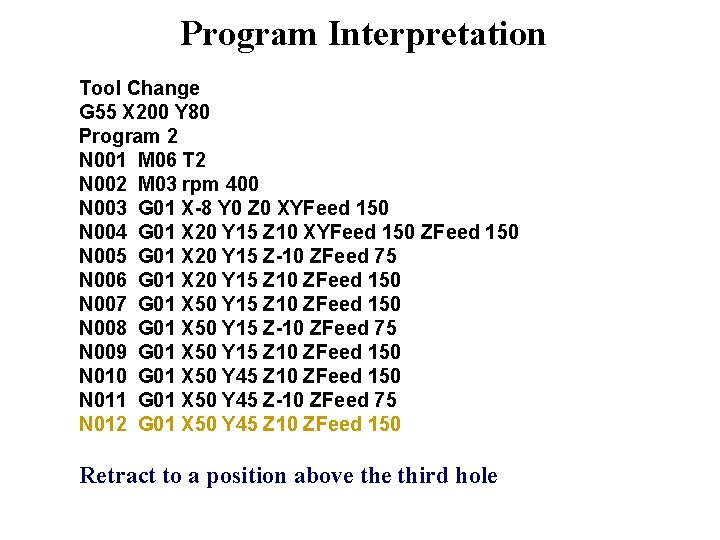 Program Interpretation

Tool Change
G55 X200 Y80
Program 2
N001 M06 T2
N002 M03 rpm 400
N003 G01 X-8 Y0 Z0 XYFeed 150
N004 G01 X20 Y15 Z10 XYFeed 150 ZFeed 150
N005 G01 X20 Y15 Z-10 ZFeed 75
N006 G01 X20 Y15 Z10 ZFeed 150
N007 G01 X50 Y15 Z10 ZFeed 150
N008 G01 X50 Y15 Z-10 ZFeed 75
N009 G01 X50 Y15 Z10 ZFeed 150
N010 G01 X50 Y45 Z10 ZFeed 150
N011 G01 X50 Y45 Z-10 ZFeed 75
N012 G01 X50 Y45 Z10 ZFeed 150

Retract to a position above the third hole